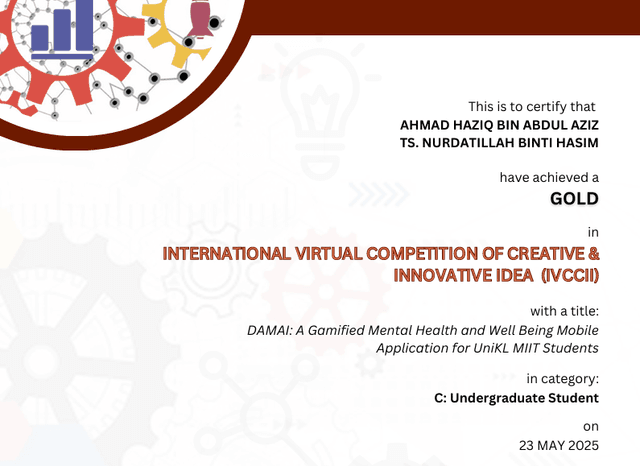 This is to certify that
AHMAD HAZIQ BIN ABDUL AZIZ
TS. NURDATILLAH BINTI HASIM

have achieved a
GOLD

in
INTERNATIONAL VIRTUAL COMPETITION OF CREATIVE & INNOVATIVE IDEA (IVCCII)

with a title:
DAMAI: A Gamified Mental Health and Well Being Mobile Application for UniKL MIIT Students

in category:
C: Undergraduate Student

on
23 MAY 2025